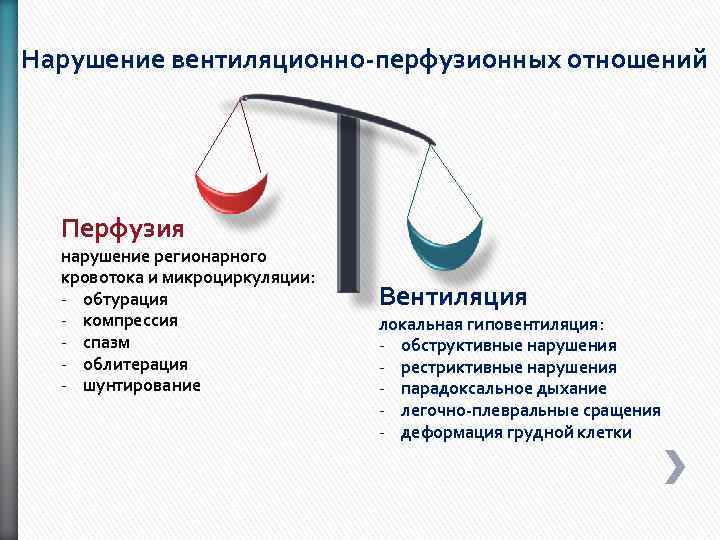 Нарушение вентиляционно-перфузионных отношений

Перфузия
нарушение регионарного кровотока и микроциркуляции:
- обтурация
- компрессия
- спазм
- облитерация
- шунтирование

Вентиляция
локальная гиповентиляция:
- обструктивные нарушения
- рестриктивные нарушения
- парадоксальное дыхание
- легочно-плевральные сращения
- деформация грудной клетки